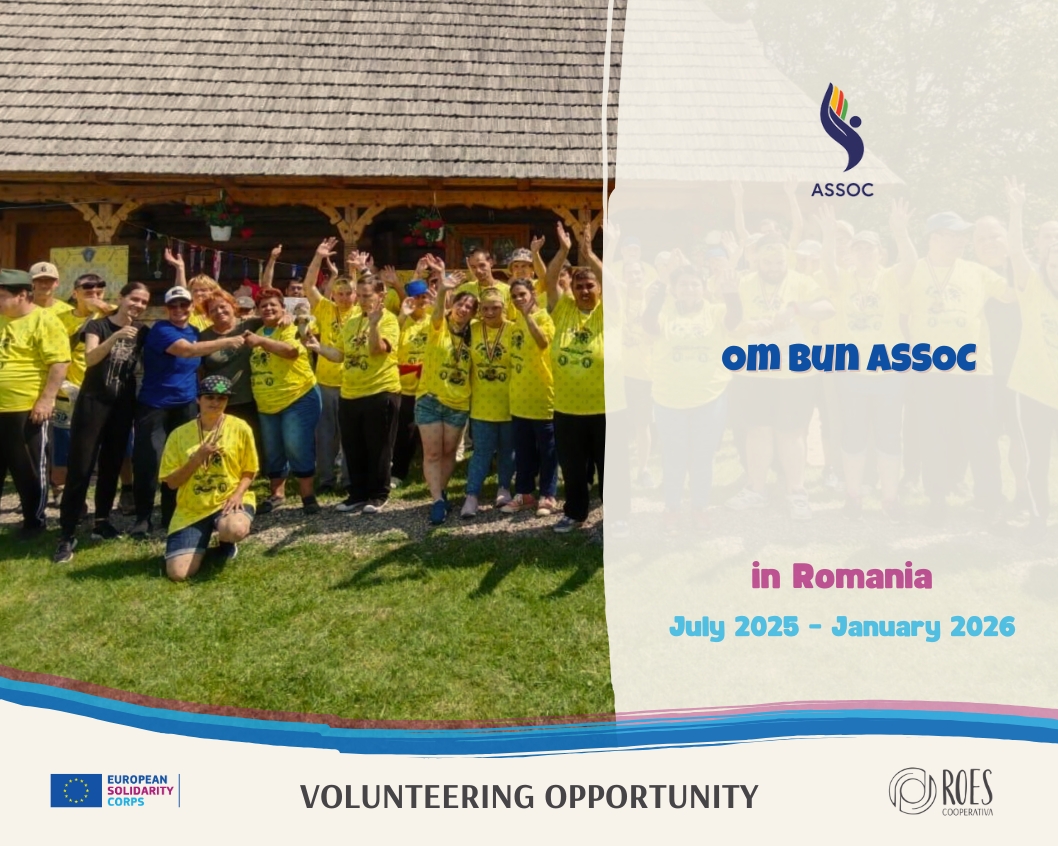 ASSOC

OM BUN ASSOC

in Romania

July 2025 - January 2026

EUROPEAN SOLIDARITY CORPS

VOLUNTEERING OPPORTUNITY

ROES COOPERATIVA